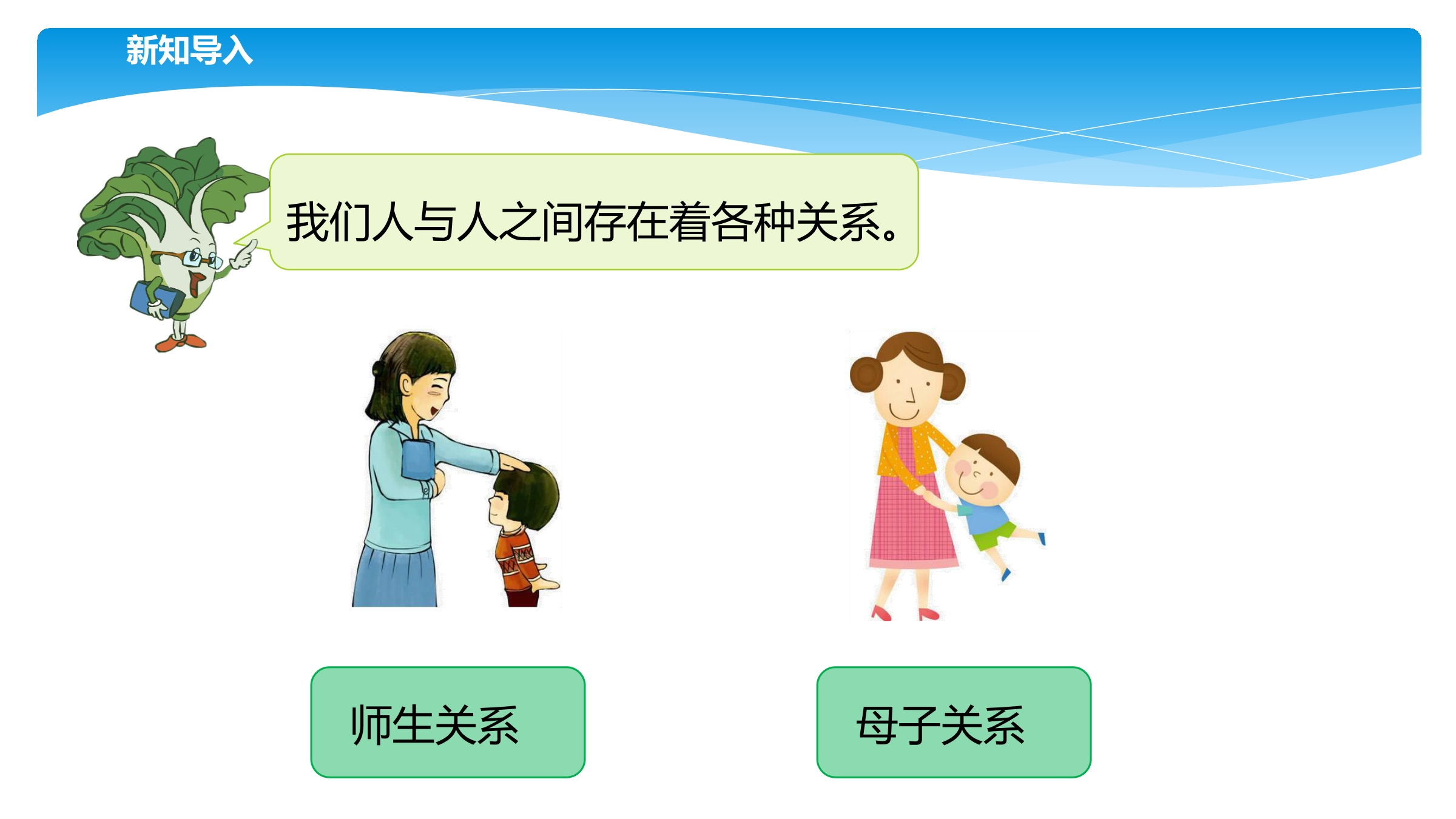 新知导入

我们人与人之间存在着各种关系。

师生关系

母子关系